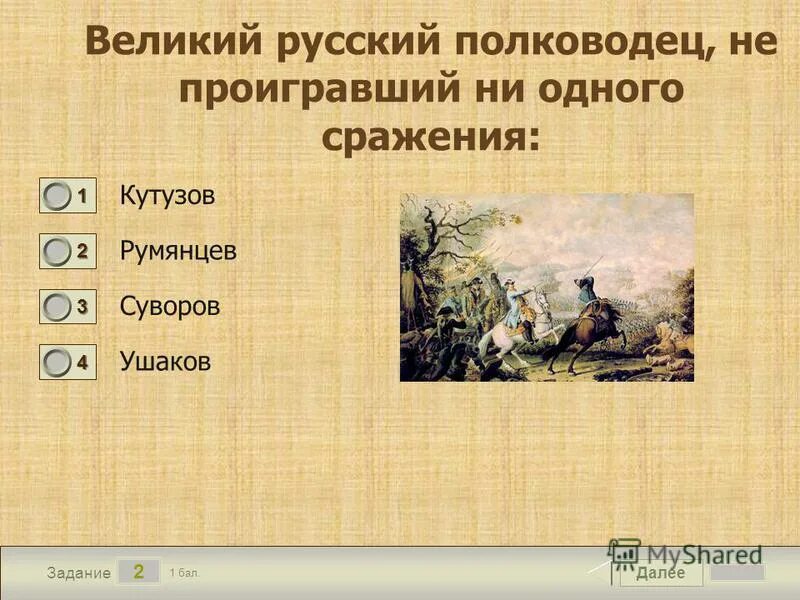 Великий русский полководец, не проигравший ни одного сражения:

1 Кутузов

2 Румянцев

3 Суворов

4 Ушаков

Задание 2 1 бал.

MyShared

Далее